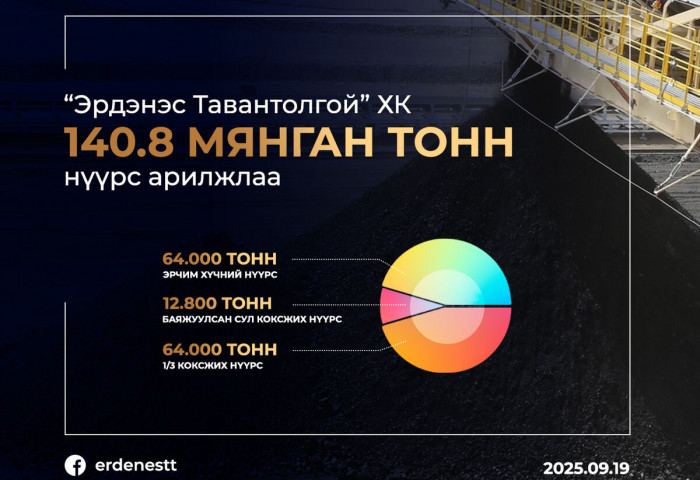 “Эрдэнэс Тавантолгой” ХК
140.8 МЯНГАН ТОНН
нүүрс арилжлаа

64.000 ТОНН
ЭРЧИМ ХҮЧНИЙ НҮҮРС

12.800 ТОНН
БАЯЖУУЛСАН СУЛ КОКСЖИХ НҮҮРС

64.000 ТОНН
1/3 КОКСЖИХ НҮҮРС

erdenestt

2025.09.19